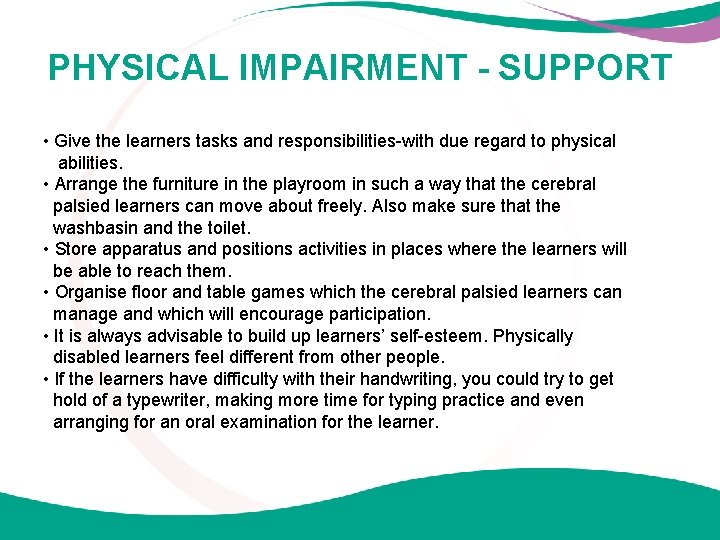 PHYSICAL IMPAIRMENT - SUPPORT

• Give the learners tasks and responsibilities-with due regard to physical abilities.
• Arrange the furniture in the playroom in such a way that the cerebral palsied learners can move about freely. Also make sure that the washbasin and the toilet.
• Store apparatus and positions activities in places where the learners will be able to reach them.
• Organise floor and table games which the cerebral palsied learners can manage and which will encourage participation.
• It is always advisable to build up learners' self-esteem. Physically disabled learners feel different from other people.
• If the learners have difficulty with their handwriting, you could try to get hold of a typewriter, making more time for typing practice and even arranging for an oral examination for the learner.